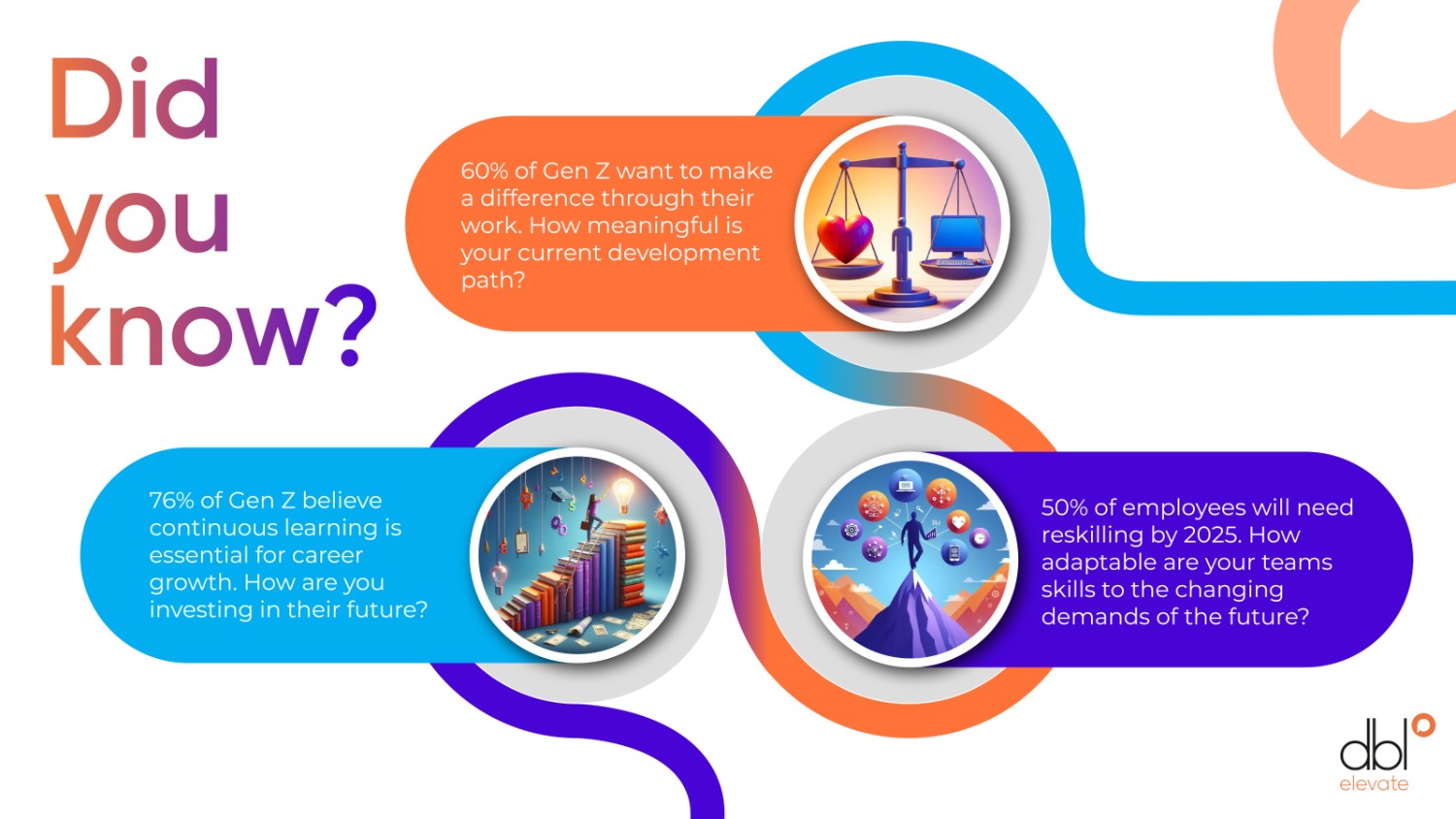 Did you know?

60% of Gen Z want to make a difference through their work. How meaningful is your current development path?

76% of Gen Z believe continuous learning is essential for career growth. How are you investing in their future?

50% of employees will need reskilling by 2025. How adaptable are your teams skills to the changing demands of the future?

dbl
elevate